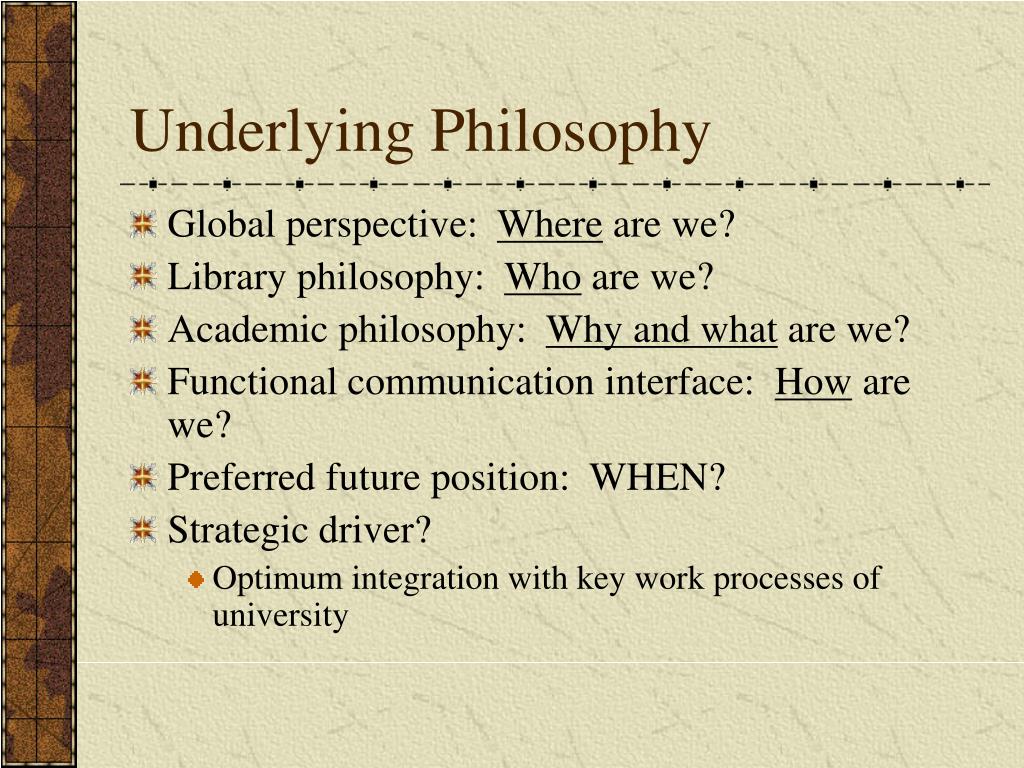 Underlying Philosophy

Global perspective: Where are we?

Library philosophy: Who are we?

Academic philosophy: Why and what are we?

Functional communication interface: How are we?

Preferred future position: WHEN?

Strategic driver?

Optimum integration with key work processes of university